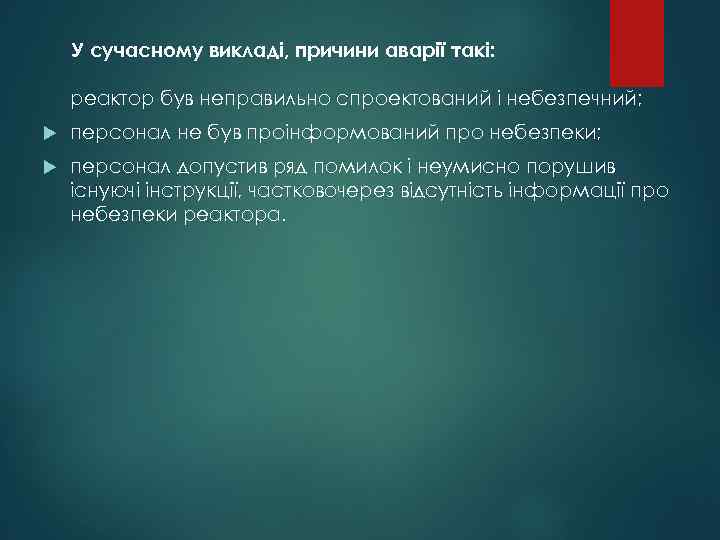 У сучасному викладі, причини аварії такі:

реактор був неправильно спроектований і небезпечний;

персонал не був проінформований про небезпеки;

персонал допустив ряд помилок і неумисно порушив існуючі інструкції, частковочерез відсутність інформації про небезпеки реактора.